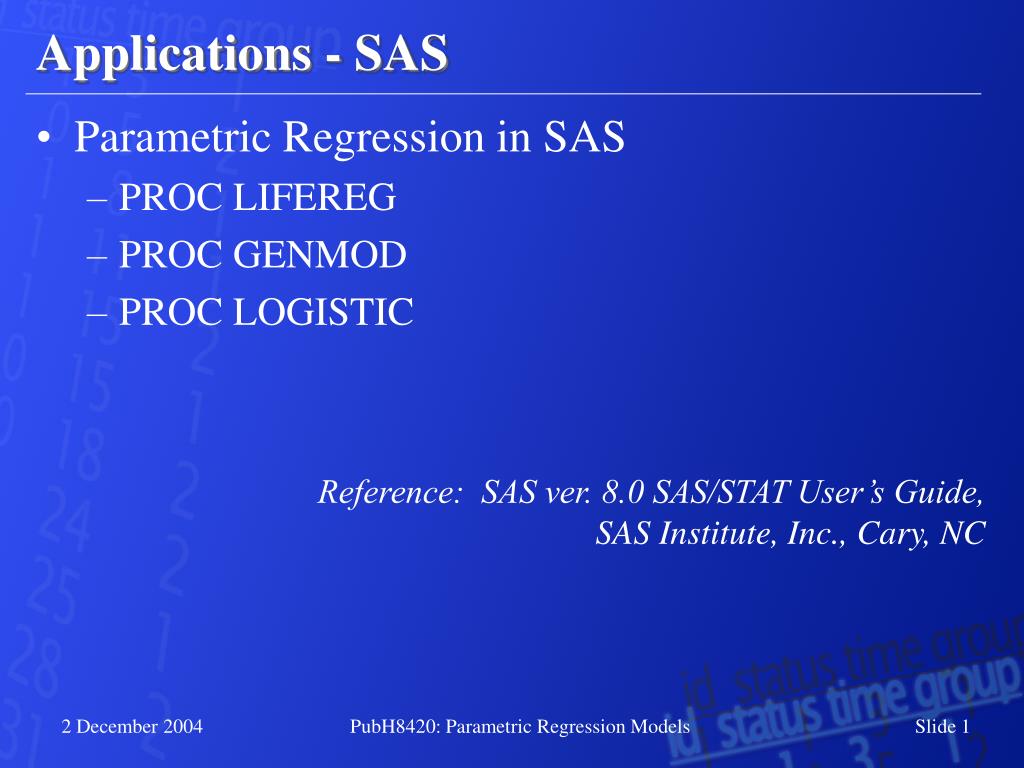 Applications - SAS

• Parametric Regression in SAS
– PROC LIFEREG
– PROC GENMOD
– PROC LOGISTIC

Reference: SAS ver. 8.0 SAS/STAT User's Guide, SAS Institute, Inc., Cary, NC

2 December 2004
PubH8420: Parametric Regression Models
Slide 1